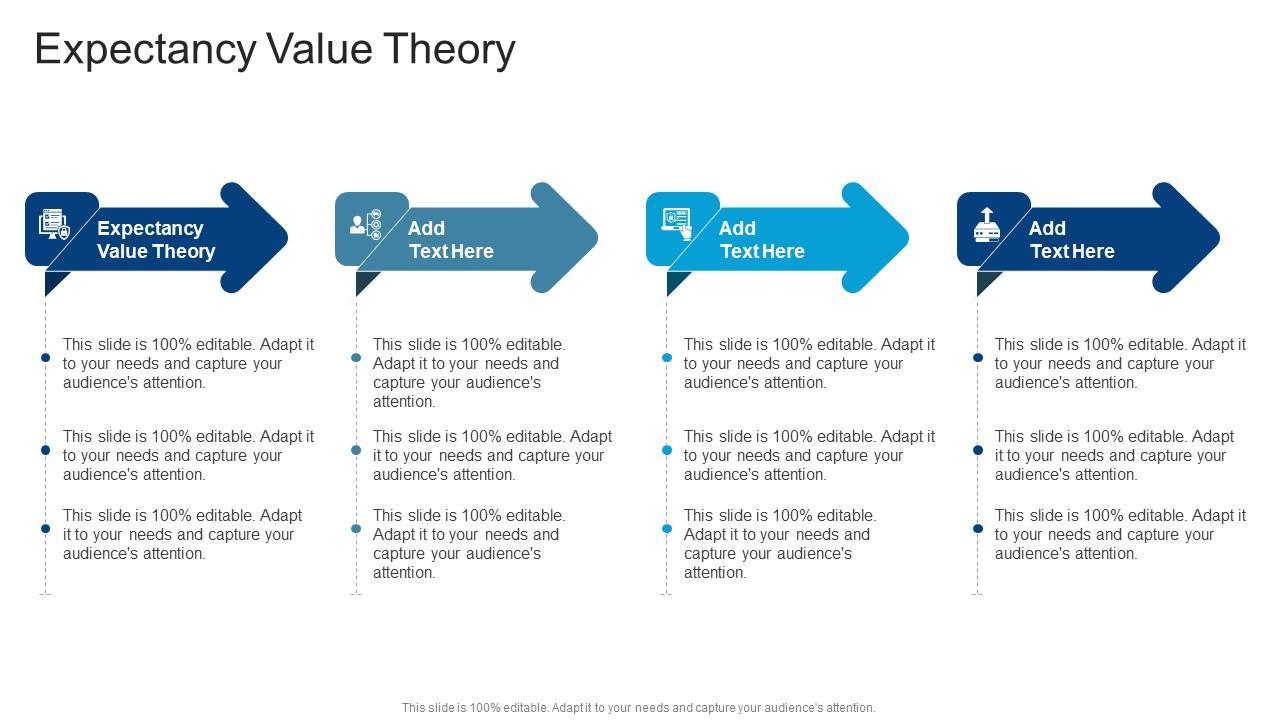 Expectancy Value Theory

Expectancy Value Theory

This slide is 100% editable. Adapt it to your needs and capture your audience's attention.

This slide is 100% editable. Adapt it to your needs and capture your audience's attention.

This slide is 100% editable. Adapt it to your needs and capture your audience's attention.

Add Text Here

This slide is 100% editable. Adapt it to your needs and capture your audience's attention.

This slide is 100% editable. Adapt it to your needs and capture your audience's attention.

This slide is 100% editable. Adapt it to your needs and capture your audience's attention.

Add Text Here

This slide is 100% editable. Adapt it to your needs and capture your audience's attention.

This slide is 100% editable. Adapt it to your needs and capture your audience's attention.

This slide is 100% editable. Adapt it to your needs and capture your audience's attention.

Add Text Here

This slide is 100% editable. Adapt it to your needs and capture your audience's attention.

This slide is 100% editable. Adapt it to your needs and capture your audience's attention.

This slide is 100% editable. Adapt it to your needs and capture your audience's attention.

This slide is 100% editable. Adapt it to your needs and capture your audience's attention.